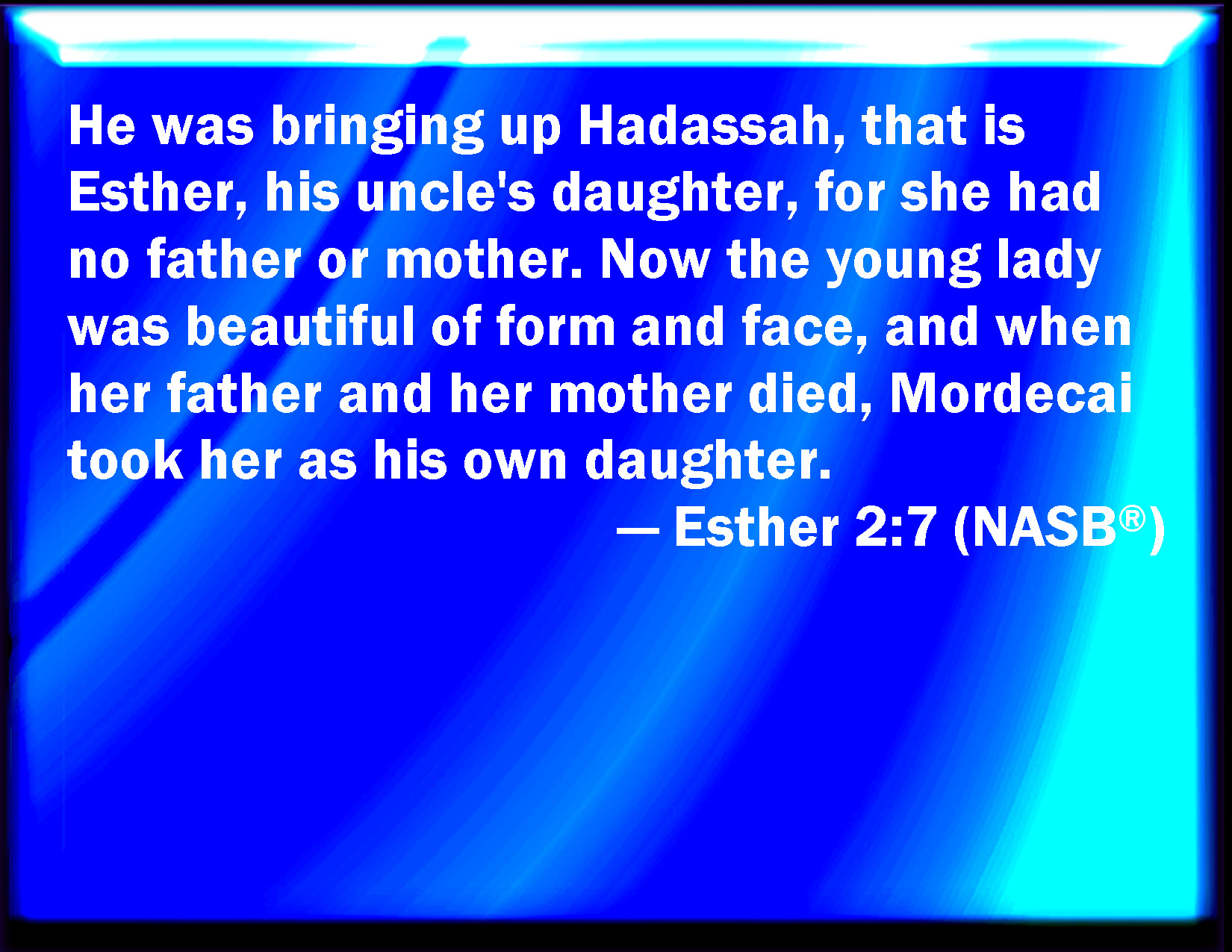 He was bringing up Hadassah, that is Esther, his uncle's daughter, for she had no father or mother. Now the young lady was beautiful of form and face, and when her father and her mother died, Mordecai took her as his own daughter.

— Esther 2:7 (NASB®)